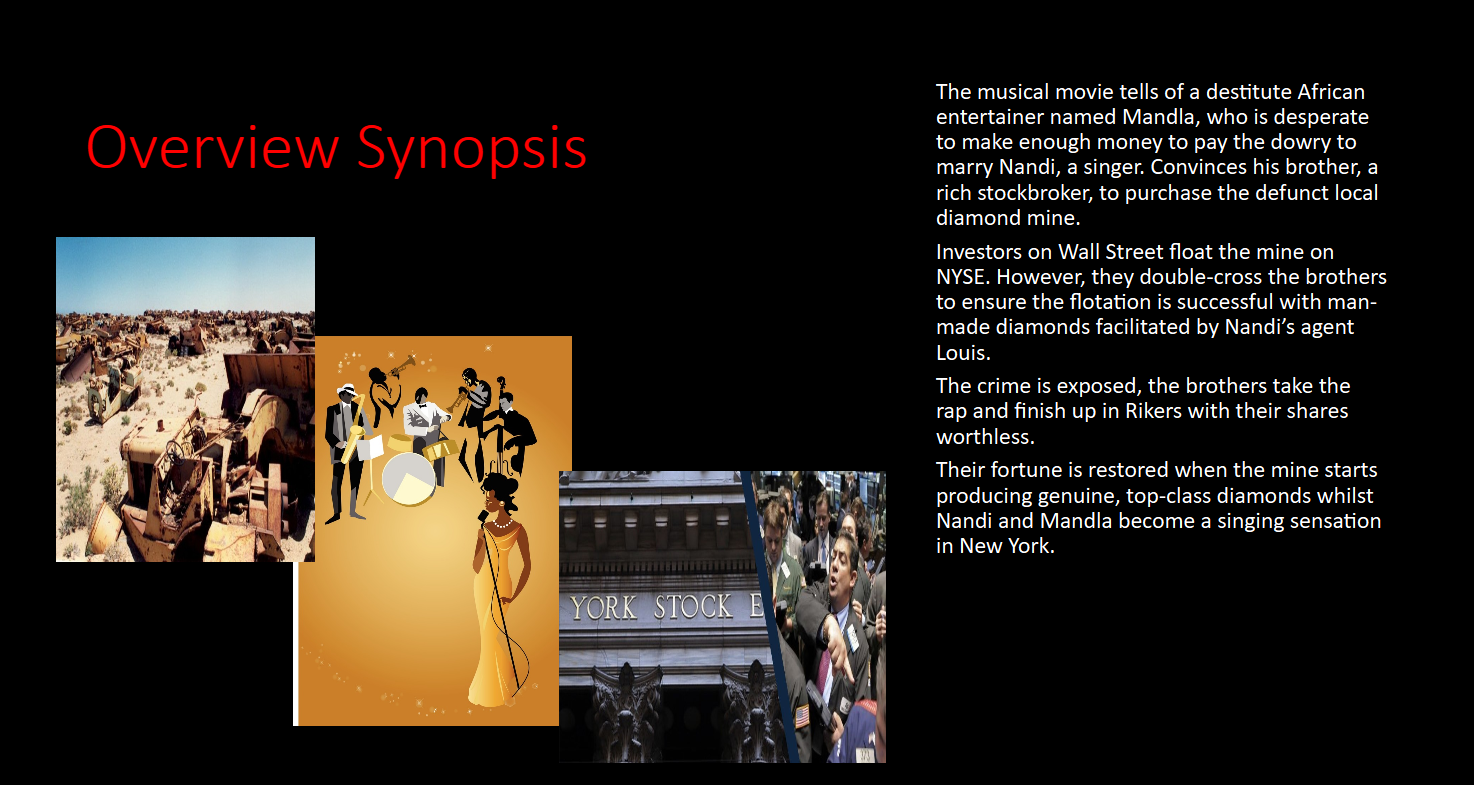 Overview Synopsis

YORK STOCK E

The musical movie tells of a destitute African entertainer named Mandla, who is desperate to make enough money to pay the dowry to marry Nandi, a singer. Convinces his brother, a rich stockbroker, to purchase the defunct local diamond mine.

Investors on Wall Street float the mine on NYSE. However, they double-cross the brothers to ensure the flotation is successful with man-made diamonds facilitated by Nandi's agent Louis.

The crime is exposed, the brothers take the rap and finish up in Rikers with their shares worthless.

Their fortune is restored when the mine starts producing genuine, top-class diamonds whilst Nandi and Mandla become a singing sensation in New York.